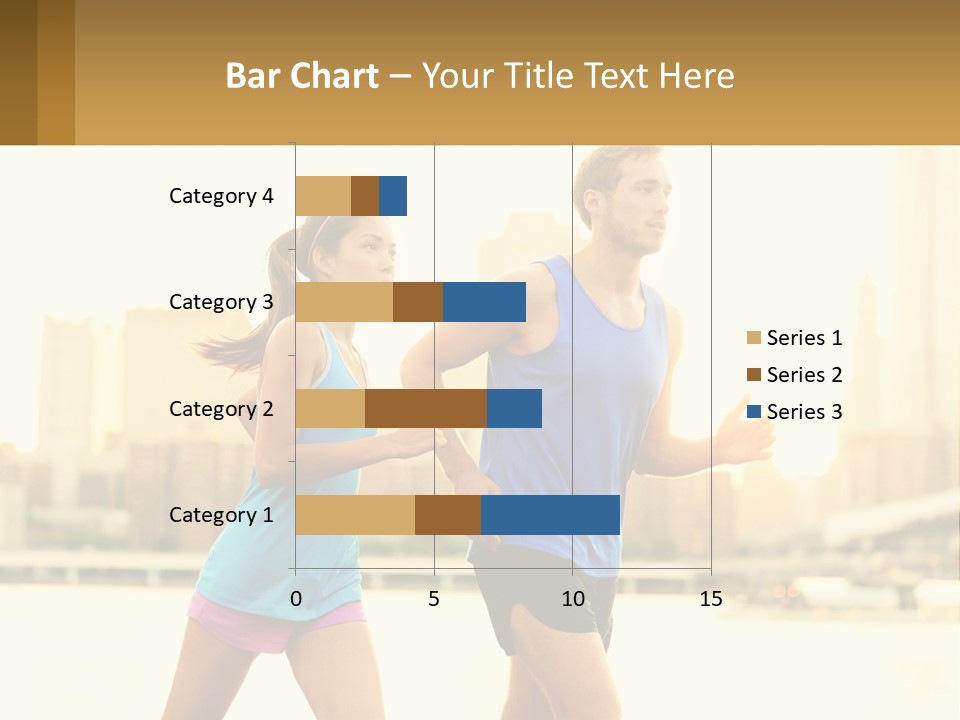 Bar Chart – Your Title Text Here

Category 4
Category 3
Category 2
Category 1

0
5
10
15

Series 1
Series 2
Series 3